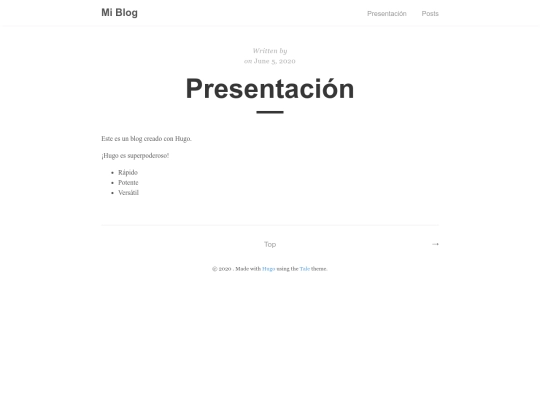 Mi Blog

Presentación Posts

Written by
on June 5, 2020

Presentación

Este es un blog creado con Hugo.

¡Hugo es superpoderoso!

- Rápido
- Potente
- Versátil

Top →

© 2020 . Made with Hugo using the Tale theme.